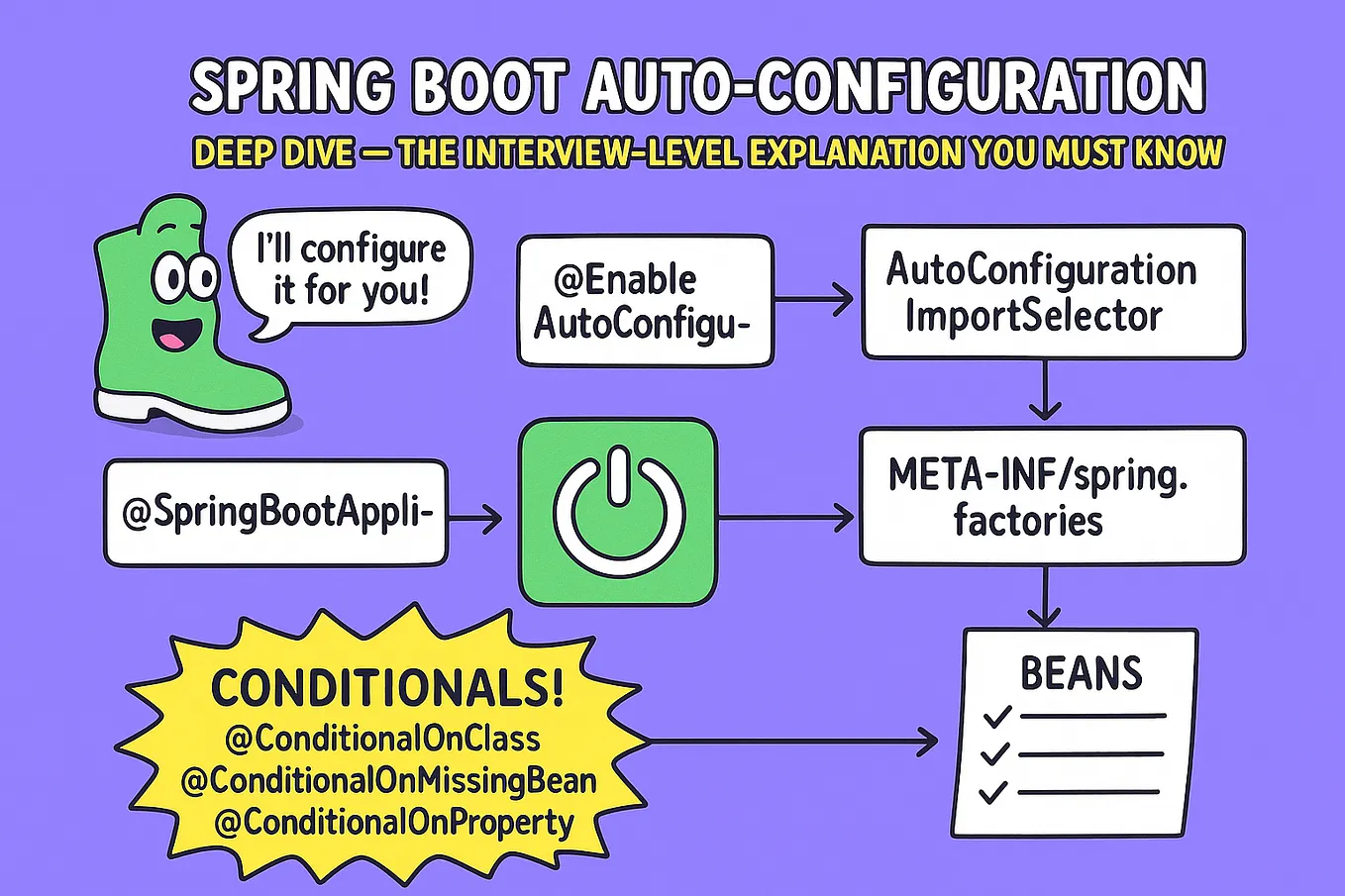 SPRING BOOT AUTO-CONFIGURATION

DEEP DIVE — THE INTERVIEW-LEVEL EXPLANATION YOU MUST KNOW

I'll configure it for you!

@Enable AutoConfigu-

AutoConfiguration ImportSelector

@SpringBootAppli-

META-INF/spring. factories

CONDITIONALS!
@ConditionalOnClass
@ConditionalOnMissingBean
@ConditionalOnProperty

BEANS